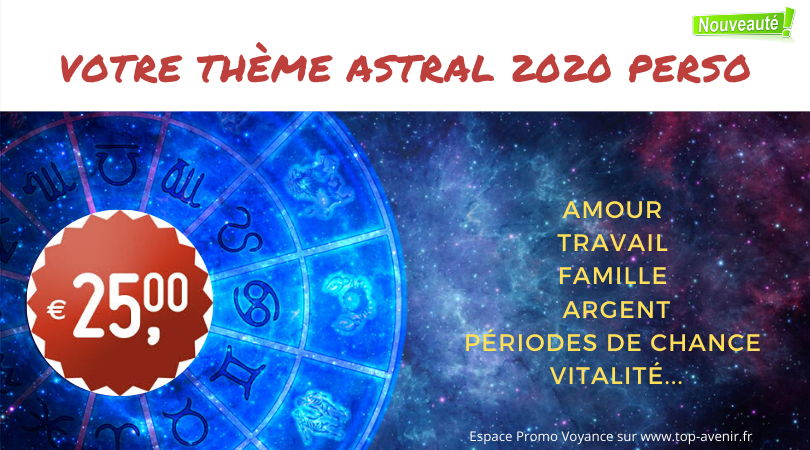 Nouveauté !

VOTRE THÈME ASTRAL 2020 PERSO

€ 25,00

AMOUR
TRAVAIL
FAMILLE
ARGENT
PÉRIODES DE CHANCE
VITALITÉ...

Espace Promo Voyance sur www.top-avenir.fr